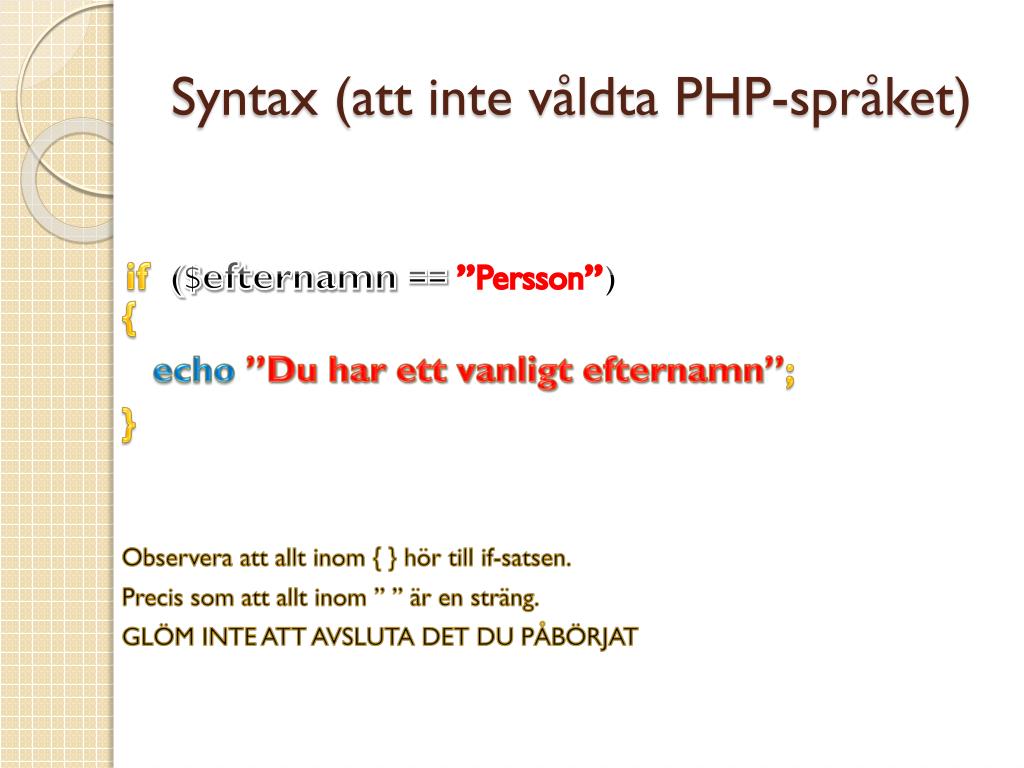 Syntax (att inte våldta PHP-språket)

if ($efternamn == ”Persson”)
{
echo ”Du har ett vanligt efternamn”;
}

Observera att allt inom { } hör till if-satsen.

Precis som att allt inom ” ” är en sträng.

GLÖM INTE ATT AVSLUTA DET DU PÅBÖRJAT